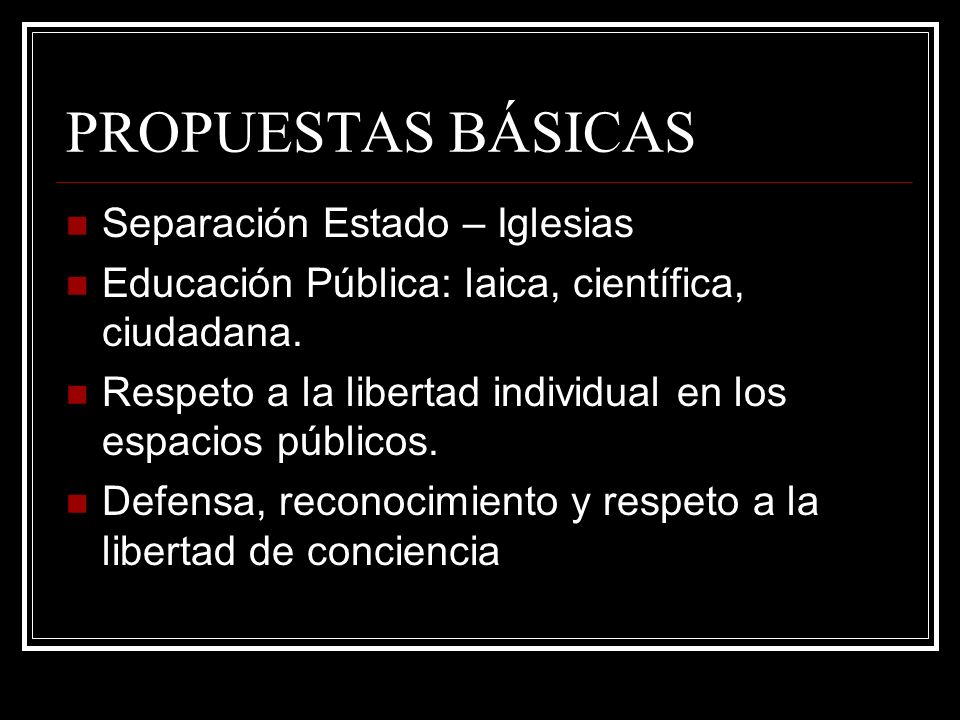 PROPUESTAS BÁSICAS

- Separación Estado – Iglesias
- Educación Pública: laica, científica, ciudadana.
- Respeto a la libertad individual en los espacios públicos.
- Defensa, reconocimiento y respeto a la libertad de conciencia